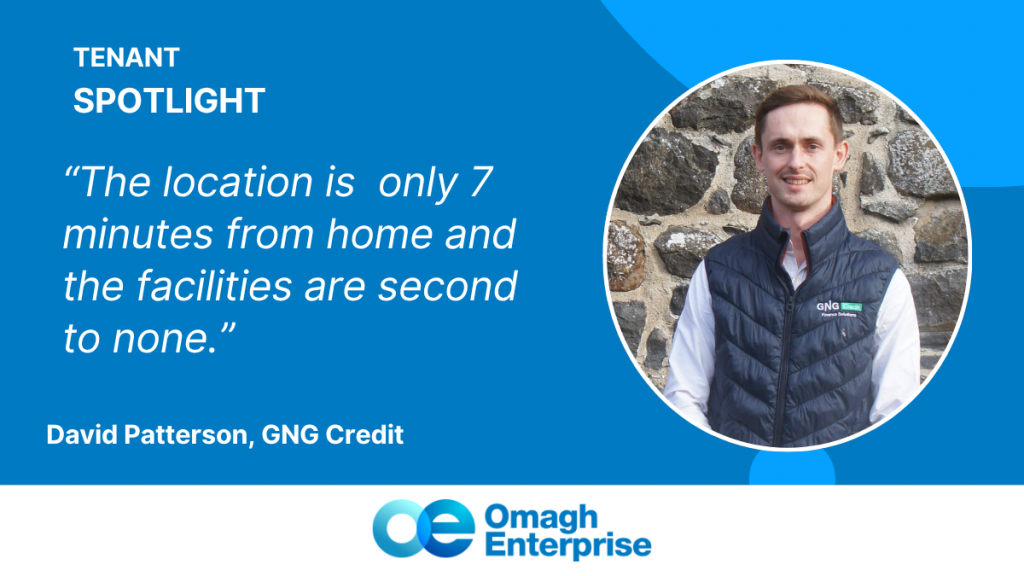 TENANT
SPOTLIGHT

“The location is  only 7 minutes from home and the facilities are second to none.”

David Patterson, GNG Credit

GNG Credit
Finance Solutions

Omagh Enterprise